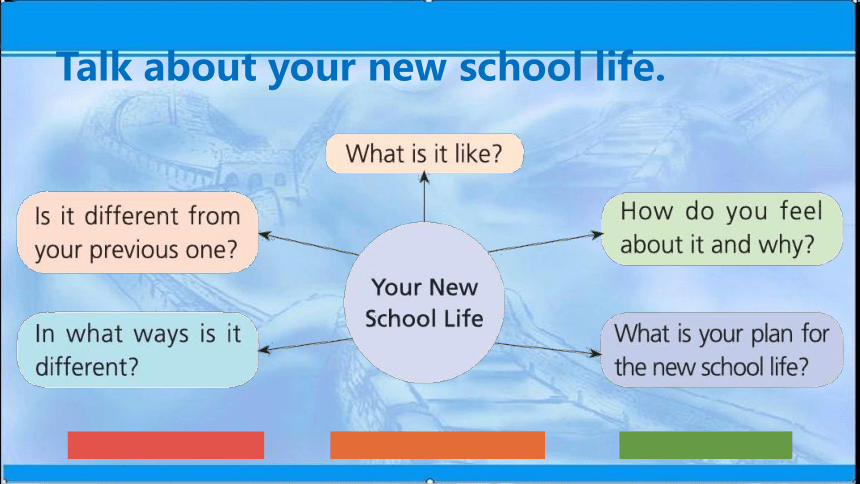 Talk about your new school life.

What is it like?

Is it different from your previous one?

How do you feel about it and why?

Your New School Life

In what ways is it different?

What is your plan for the new school life?